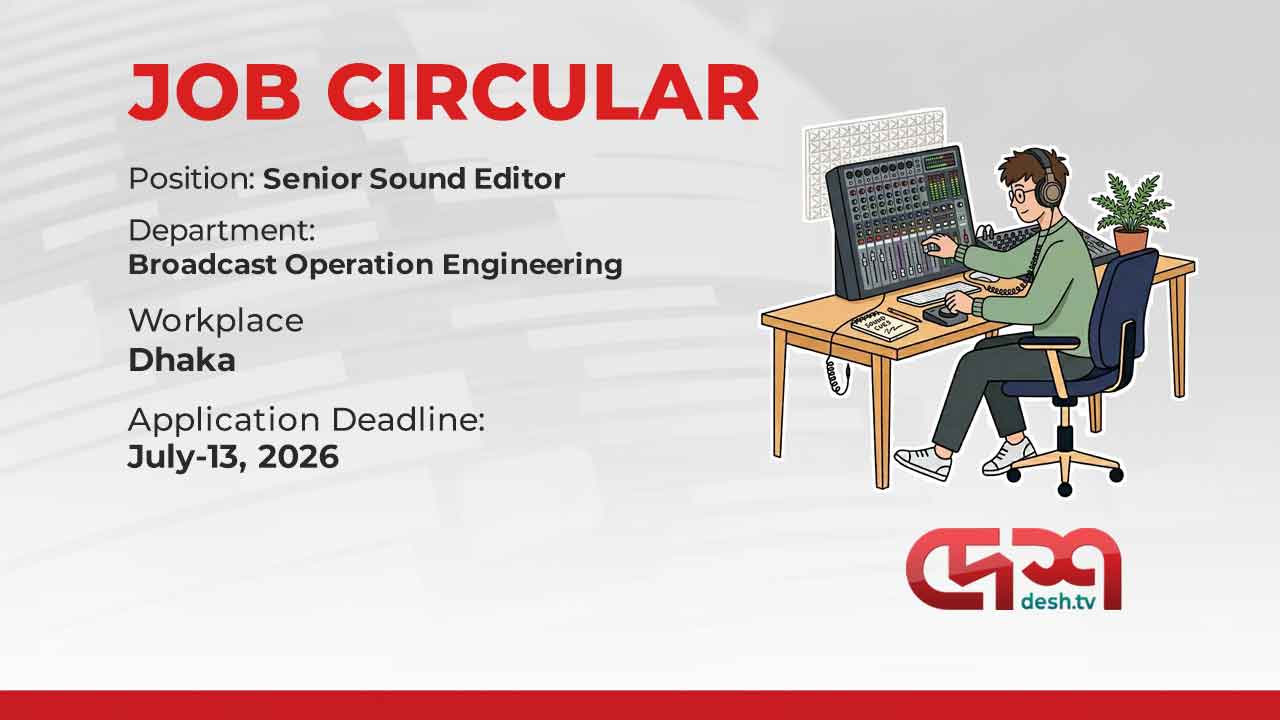 JOB CIRCULAR

Position: Senior Sound Editor

Department:
Broadcast Operation Engineering

Workplace
Dhaka

Application Deadline:
July-13, 2026

দেশ
desh.tv